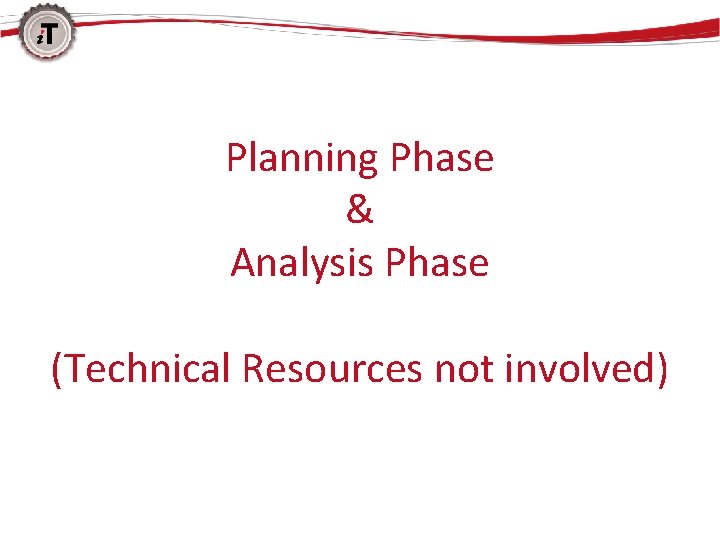 iT

Planning Phase
&
Analysis Phase

(Technical Resources not involved)